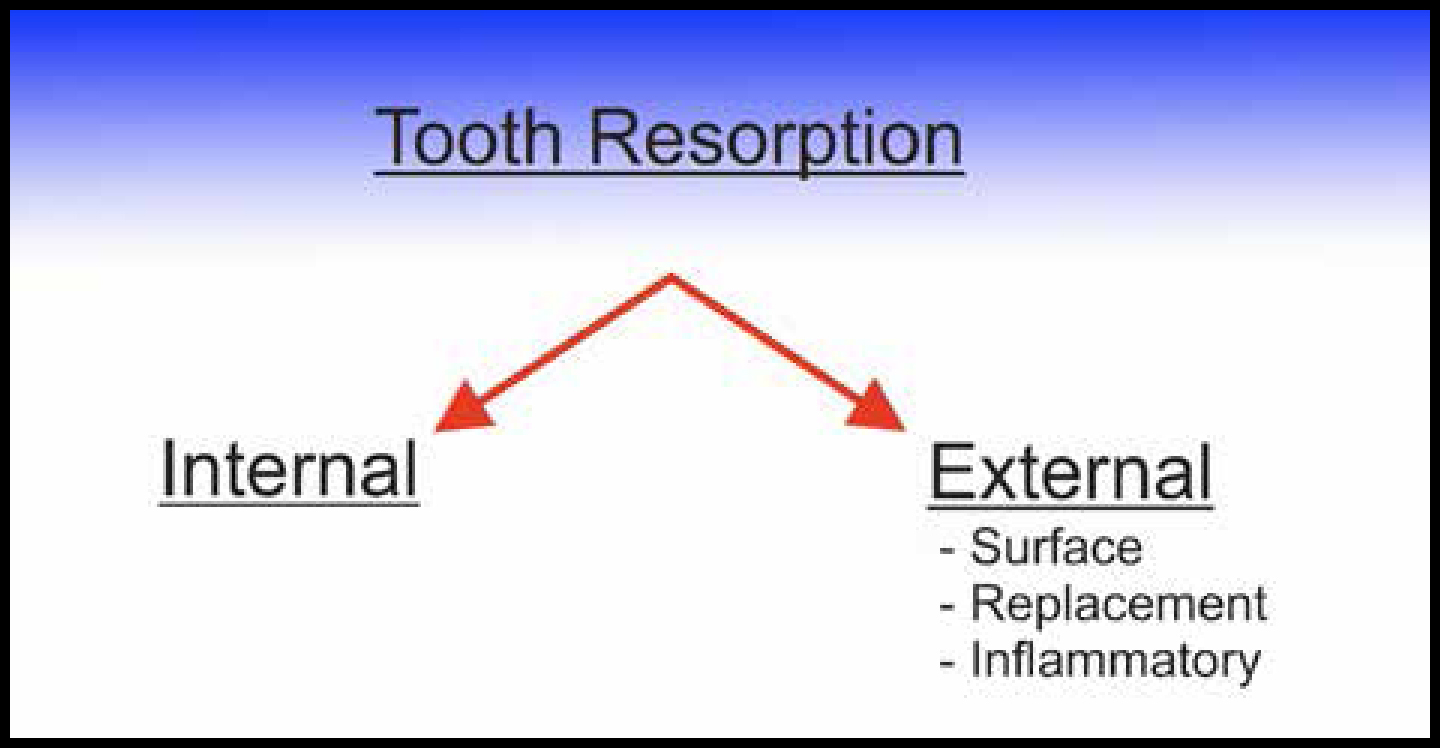 Tooth Resorption

Internal

External
- Surface
- Replacement
- Inflammatory